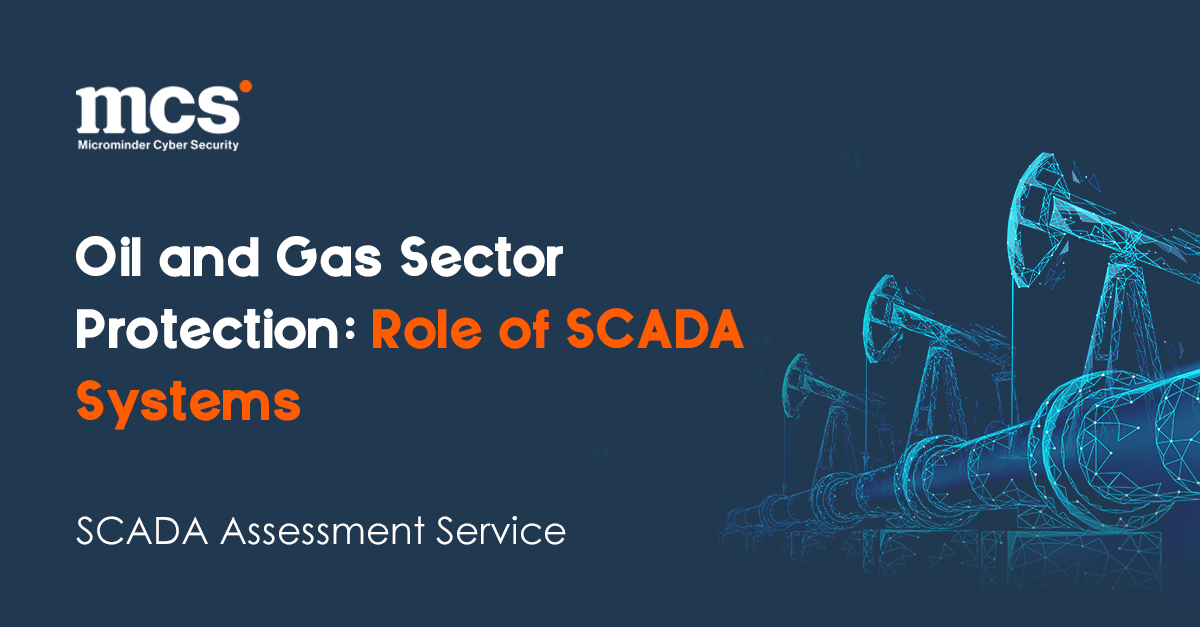 mcs
Microminder Cyber Security

Oil and Gas Sector Protection: Role of SCADA Systems

SCADA Assessment Service